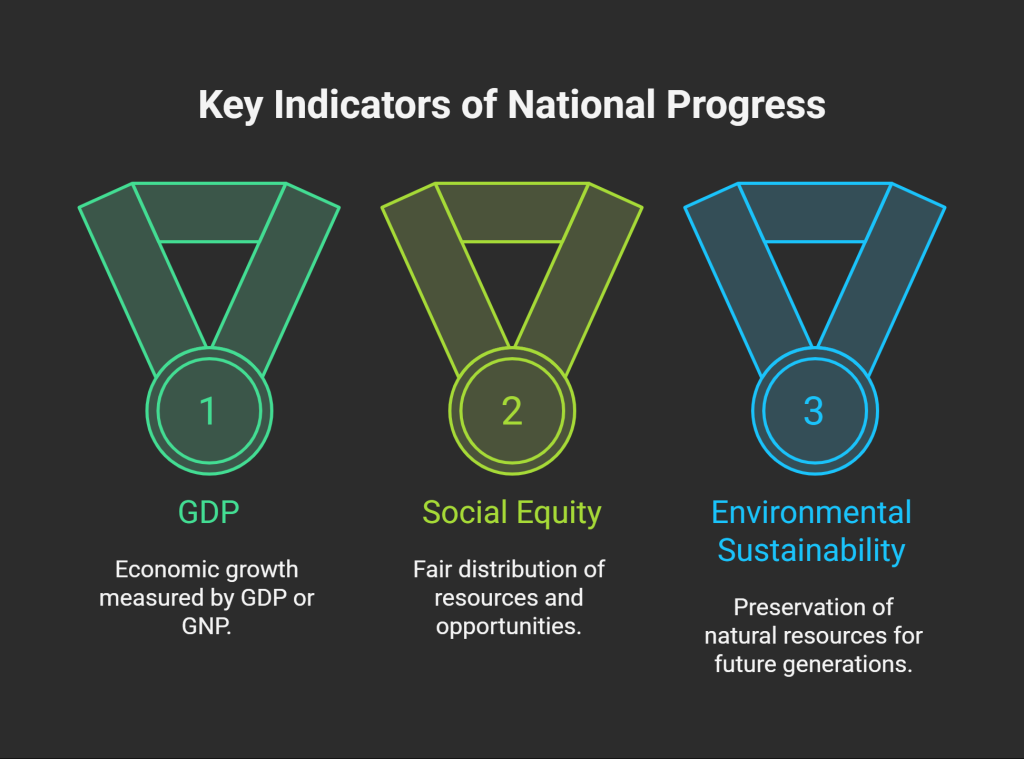 Key Indicators of National Progress

1

GDP

Economic growth measured by GDP or GNP.

2

Social Equity

Fair distribution of resources and opportunities.

3

Environmental Sustainability

Preservation of natural resources for future generations.